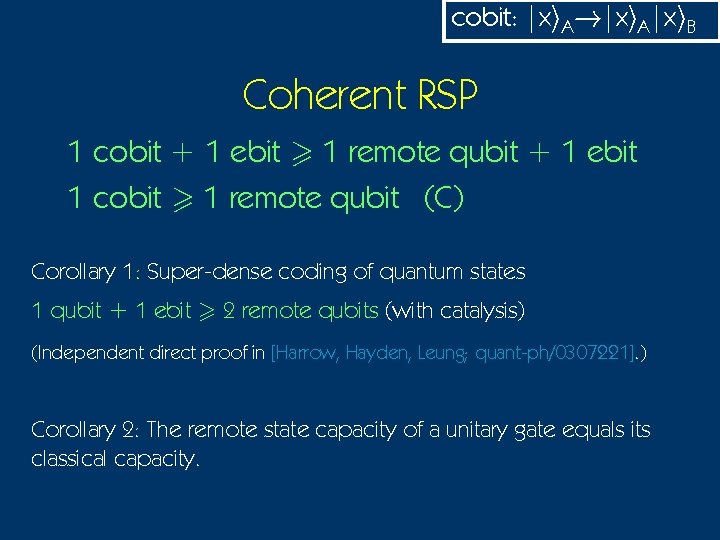 cobit: $|x\rangle_A \rightarrow |x\rangle_A |x\rangle_B$

Coherent RSP

1 cobit + 1 ebit $\geqslant$ 1 remote qubit + 1 ebit

1 cobit $\geqslant$ 1 remote qubit (C)

Corollary 1: Super-dense coding of quantum states

1 qubit + 1 ebit $\geqslant$ 2 remote qubits (with catalysis)

(Independent direct proof in [Harrow, Hayden, Leung; quant-ph/0307221].)

Corollary 2: The remote state capacity of a unitary gate equals its classical capacity.